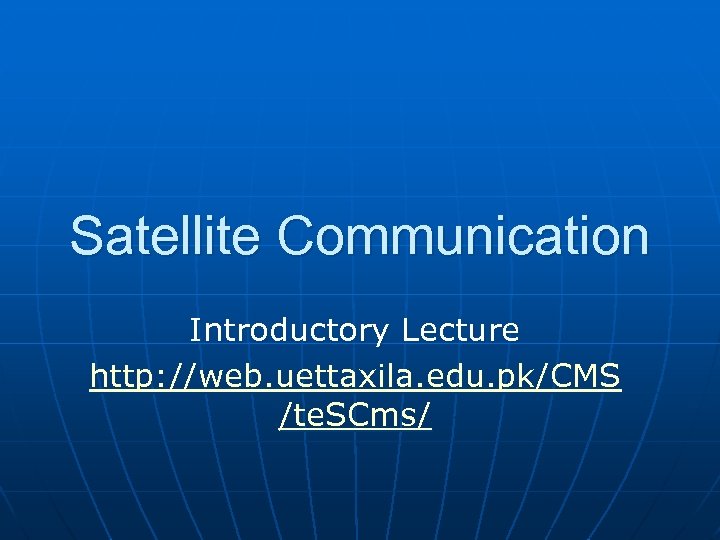 Satellite Communication

Introductory Lecture
http://web.uettaxila.edu.pk/CMS/teSCms/